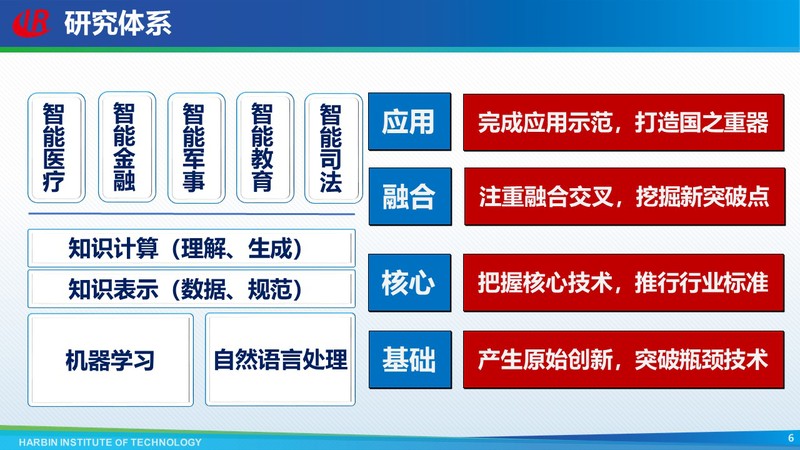 研究体系

智能医疗

智能金融

智能军事

智能教育

智能司法

知识计算（理解、生成）

知识表示（数据、规范）

机器学习

自然语言处理

应用

完成应用示范，打造国之重器

融合

注重融合交叉，挖掘新突破点

核心

把握核心技术，推行行业标准

基础

产生原始创新，突破瓶颈技术

HARBIN INSTITUTE OF TECHNOLOGY

6